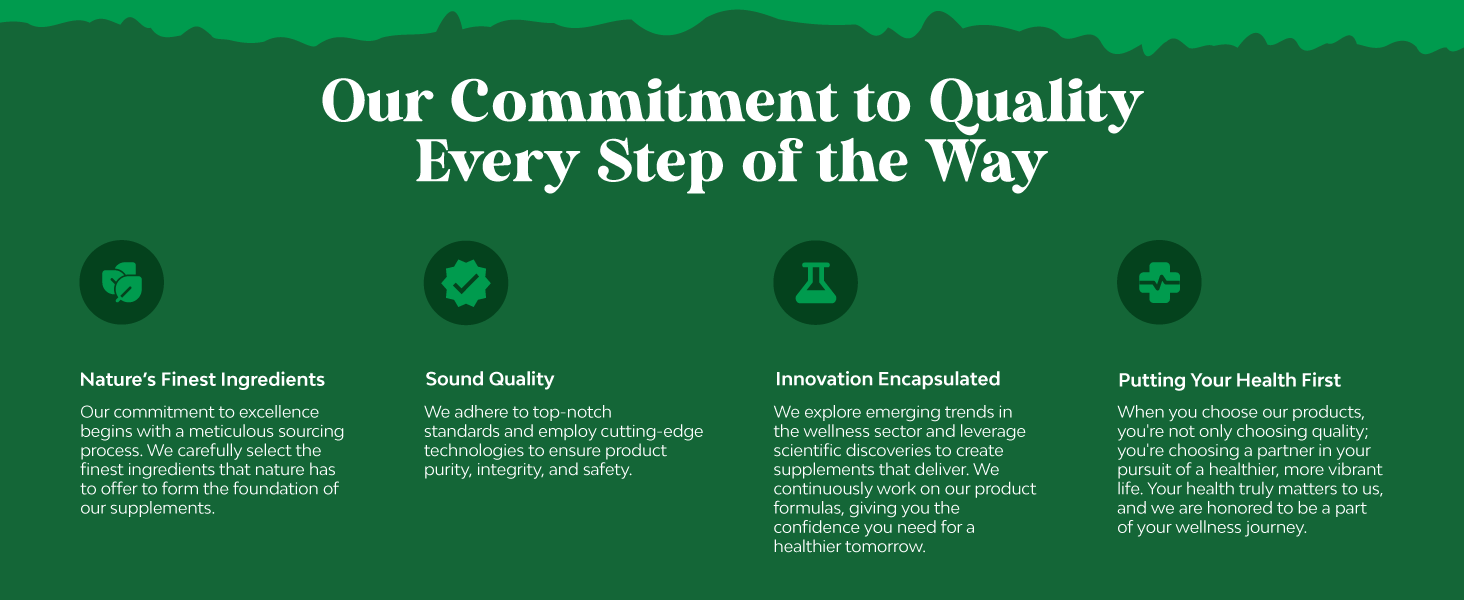 Our Commitment to Quality Every Step of the Way

Nature's Finest Ingredients

Our commitment to excellence begins with a meticulous sourcing process. We carefully select the finest ingredients that nature has to offer to form the foundation of our supplements.

Sound Quality

We adhere to top-notch standards and employ cutting-edge technologies to ensure product purity, integrity, and safety.

Innovation Encapsulated

We explore emerging trends in the wellness sector and leverage scientific discoveries to create supplements that deliver. We continuously work on our product formulas, giving you the confidence you need for a healthier tomorrow.

Putting Your Health First

When you choose our products, you're not only choosing quality; you're choosing a partner in your pursuit of a healthier, more vibrant life. Your health truly matters to us, and we are honored to be a part of your wellness journey.